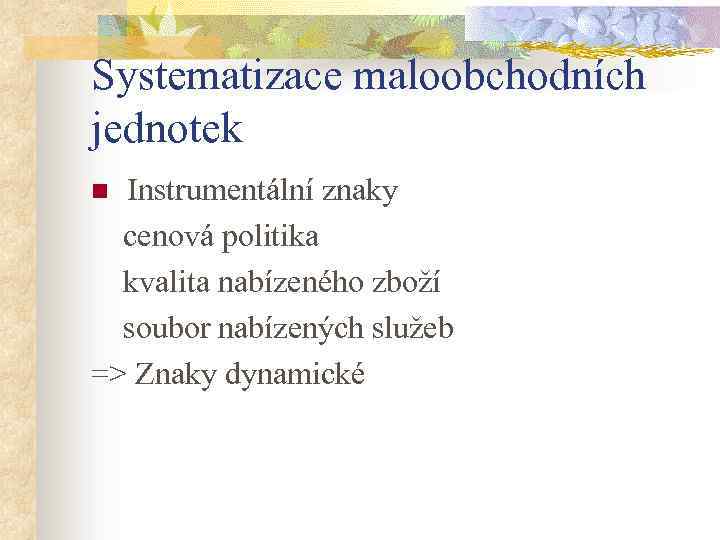 Systematizace maloobchodních jednotek

Instrumentální znaky

cenová politika

kvalita nabízeného zboží

soubor nabízených služeb

=> Znaky dynamické